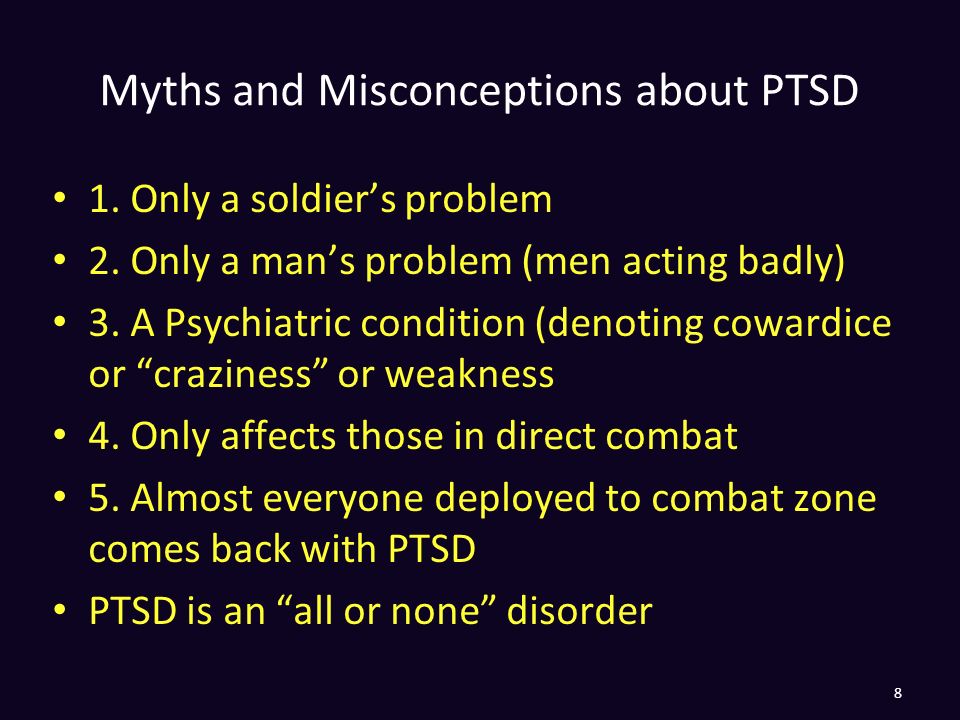 Myths and Misconceptions about PTSD

• 1. Only a soldier’s problem
• 2. Only a man’s problem (men acting badly)
• 3. A Psychiatric condition (denoting cowardice or “craziness” or weakness
• 4. Only affects those in direct combat
• 5. Almost everyone deployed to combat zone comes back with PTSD
• PTSD is an “all or none” disorder

8